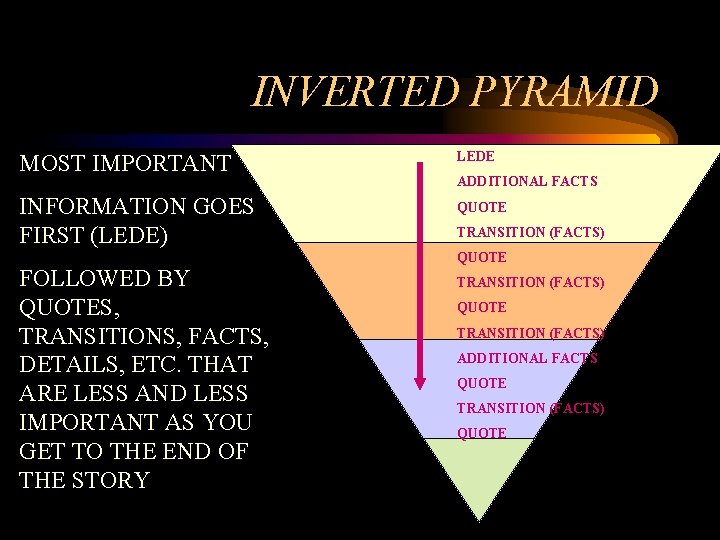 INVERTED PYRAMID

MOST IMPORTANT

INFORMATION GOES FIRST (LEDE)

FOLLOWED BY QUOTES, TRANSITIONS, FACTS, DETAILS, ETC. THAT ARE LESS AND LESS IMPORTANT AS YOU GET TO THE END OF THE STORY

LEDE
ADDITIONAL FACTS
QUOTE
TRANSITION (FACTS)
QUOTE
TRANSITION (FACTS)
QUOTE
TRANSITION (FACTS)
ADDITIONAL FACTS
QUOTE
TRANSITION (FACTS)
QUOTE